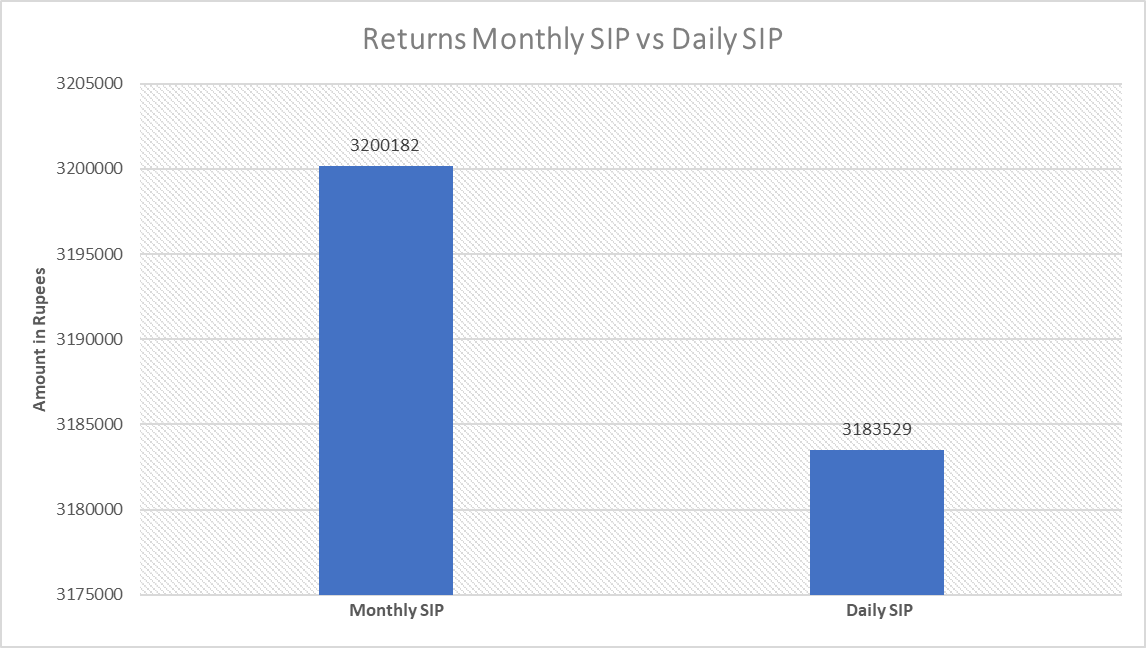 Returns Monthly SIP vs Daily SIP

Amount in Rupees

3205000
3200000
3195000
3190000
3185000
3180000
3175000

3200182
3183529

Monthly SIP
Daily SIP